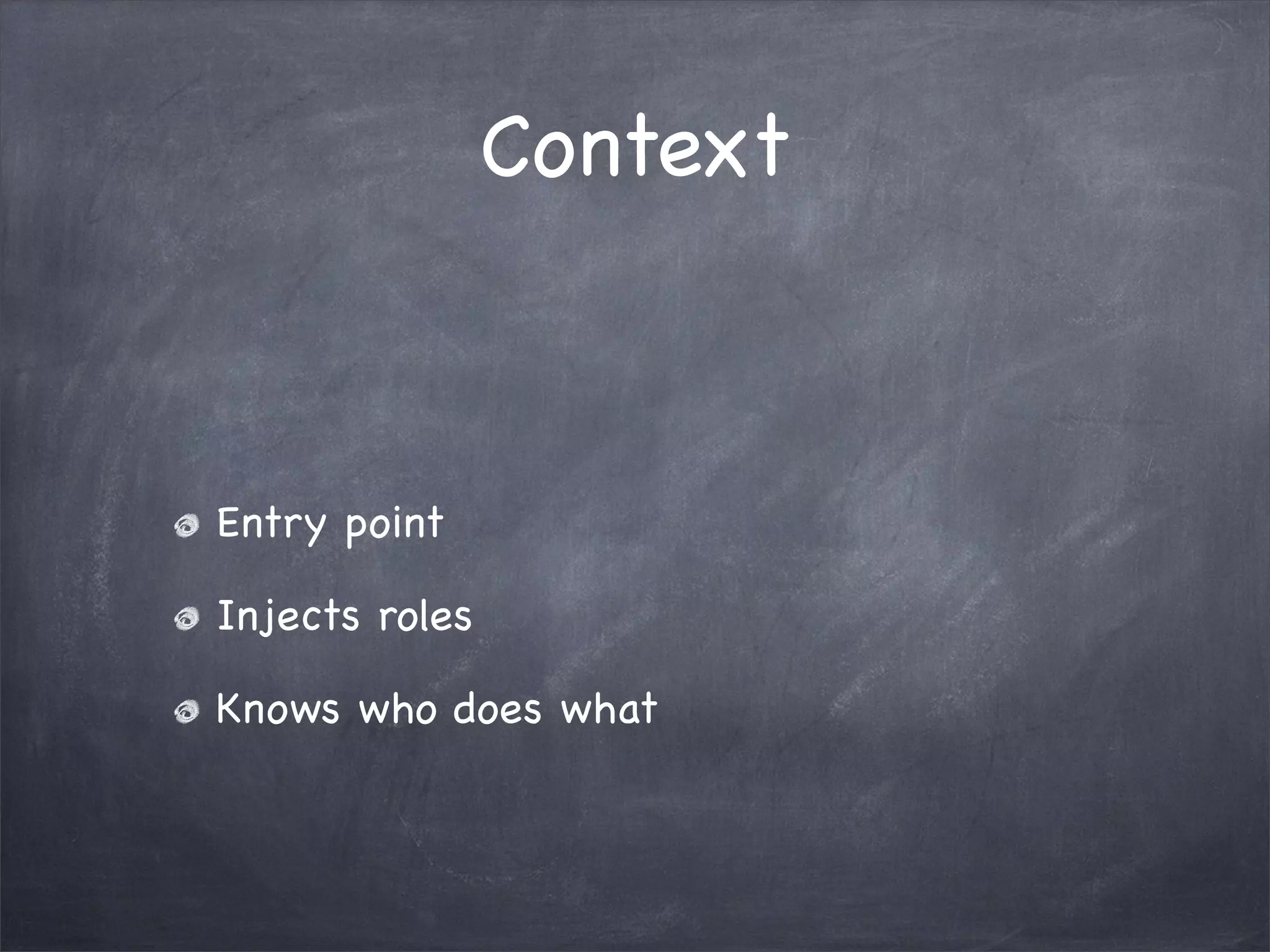 Context

Entry point

Injects roles

Knows who does what